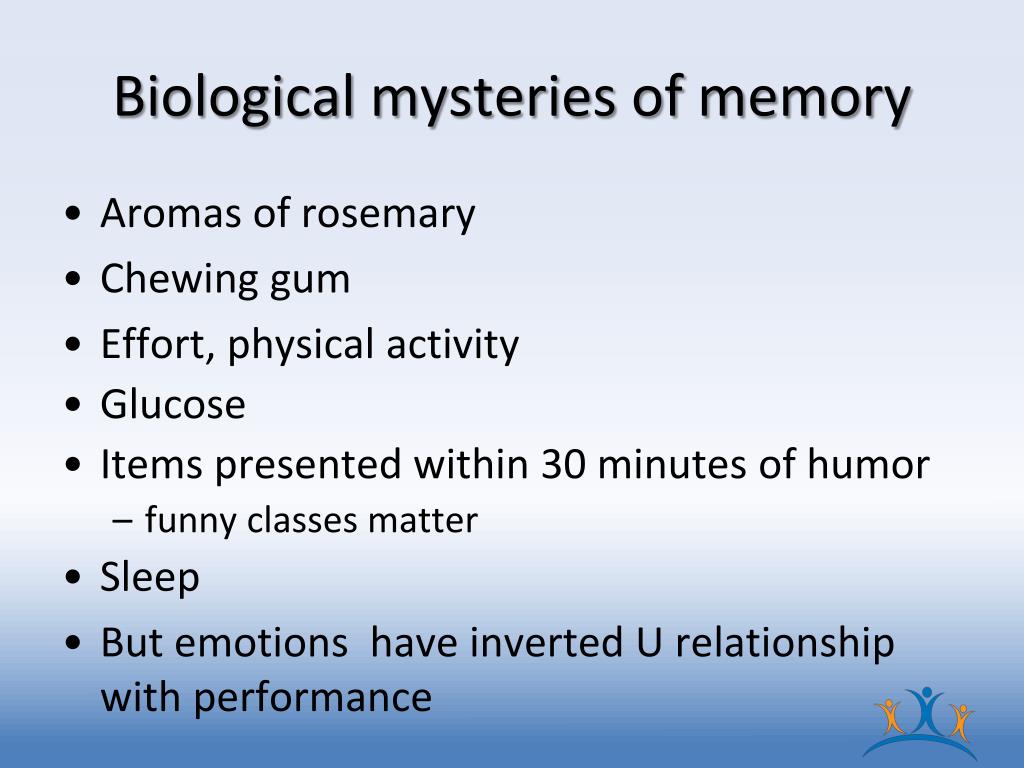 Biological mysteries of memory

• Aromas of rosemary
• Chewing gum
• Effort, physical activity
• Glucose
• Items presented within 30 minutes of humor
  – funny classes matter
• Sleep
• But emotions have inverted U relationship with performance